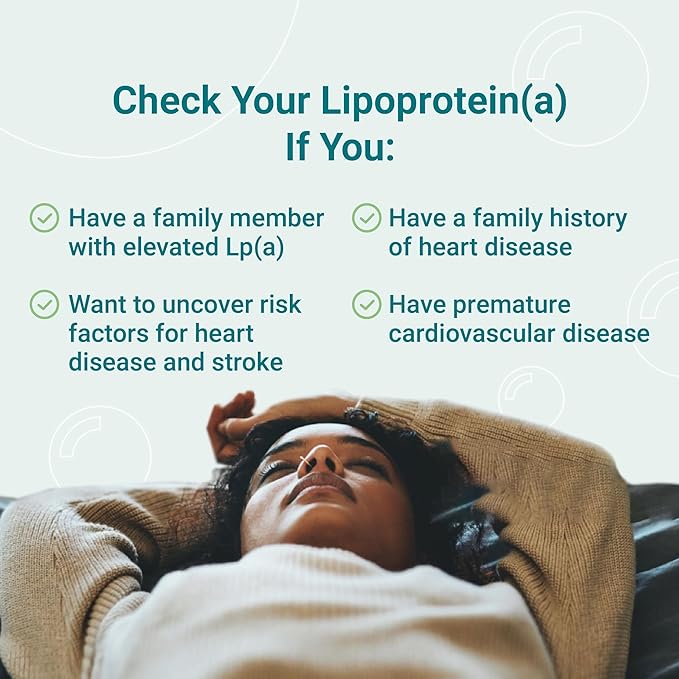 Check Your Lipoprotein(a)
If You:

Have a family member with elevated Lp(a)

Want to uncover risk factors for heart disease and stroke

Have a family history of heart disease

Have premature cardiovascular disease